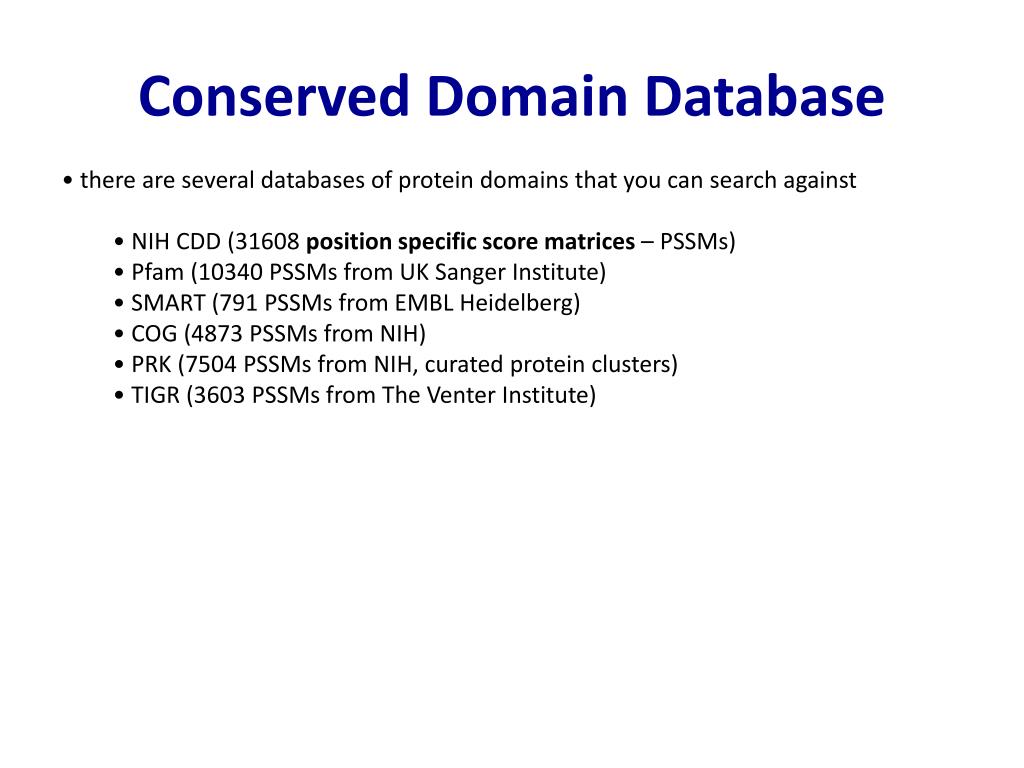 Conserved Domain Database

• there are several databases of protein domains that you can search against

• NIH CDD (31608 position specific score matrices – PSSMs)
• Pfam (10340 PSSMs from UK Sanger Institute)
• SMART (791 PSSMs from EMBL Heidelberg)
• COG (4873 PSSMs from NIH)
• PRK (7504 PSSMs from NIH, curated protein clusters)
• TIGR (3603 PSSMs from The Venter Institute)